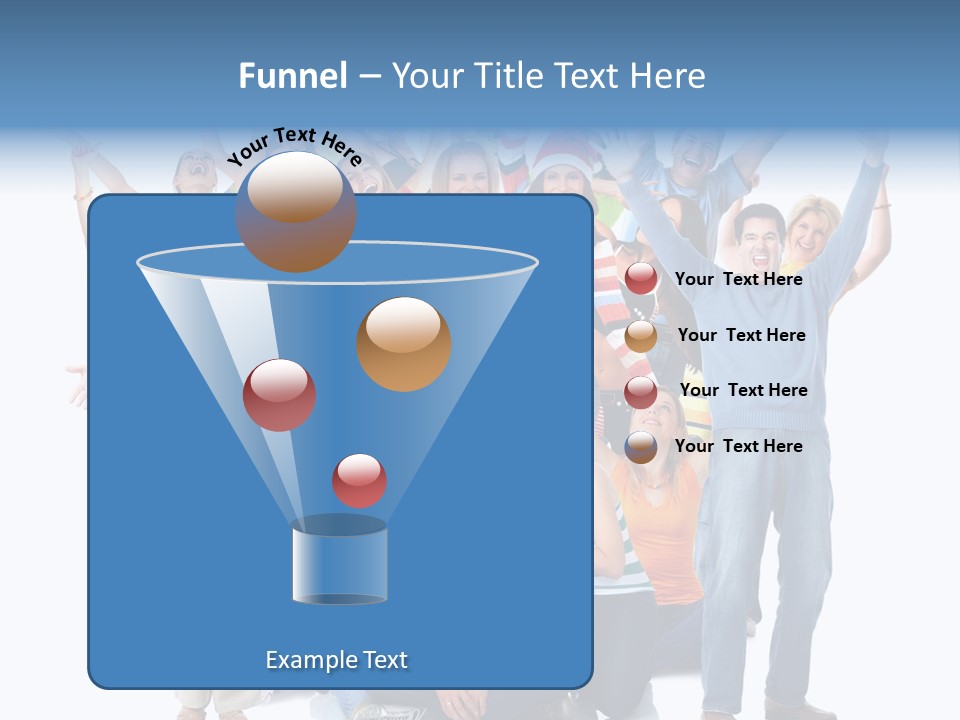 Funnel – Your Title Text Here

Your Text Here

Your Text Here

Your Text Here

Your Text Here

Your Text Here

Example Text